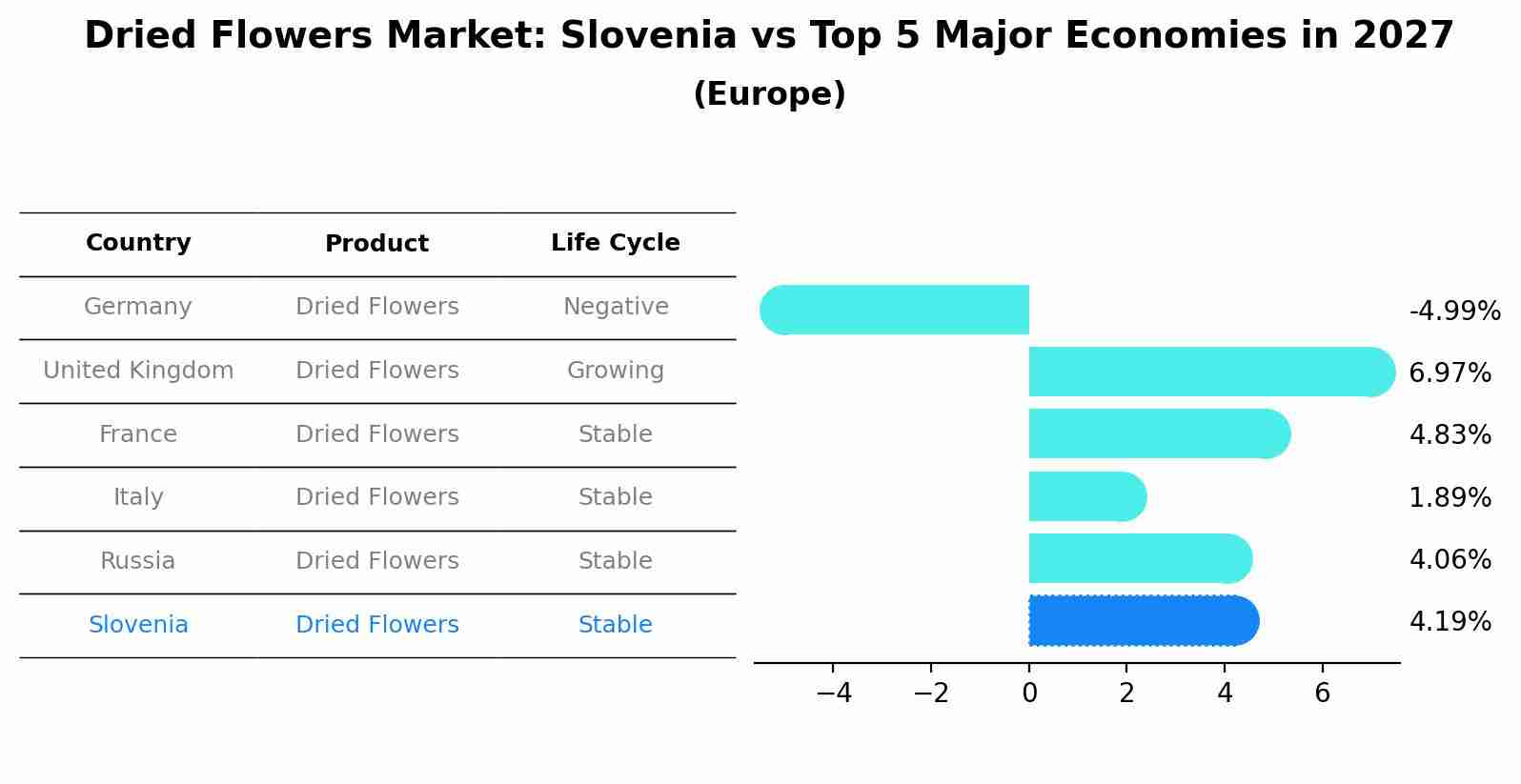 Dried Flowers Market: Slovenia vs Top 5 Major Economies in 2027
(Europe)

| Country | Product | Life Cycle |
|---|---|---|
| Germany | Dried Flowers | Negative |
| United Kingdom | Dried Flowers | Growing |
| France | Dried Flowers | Stable |
| Italy | Dried Flowers | Stable |
| Russia | Dried Flowers | Stable |
| Slovenia | Dried Flowers | Stable |

-4.99%
6.97%
4.83%
1.89%
4.06%
4.19%

−4 −2 0 2 4 6